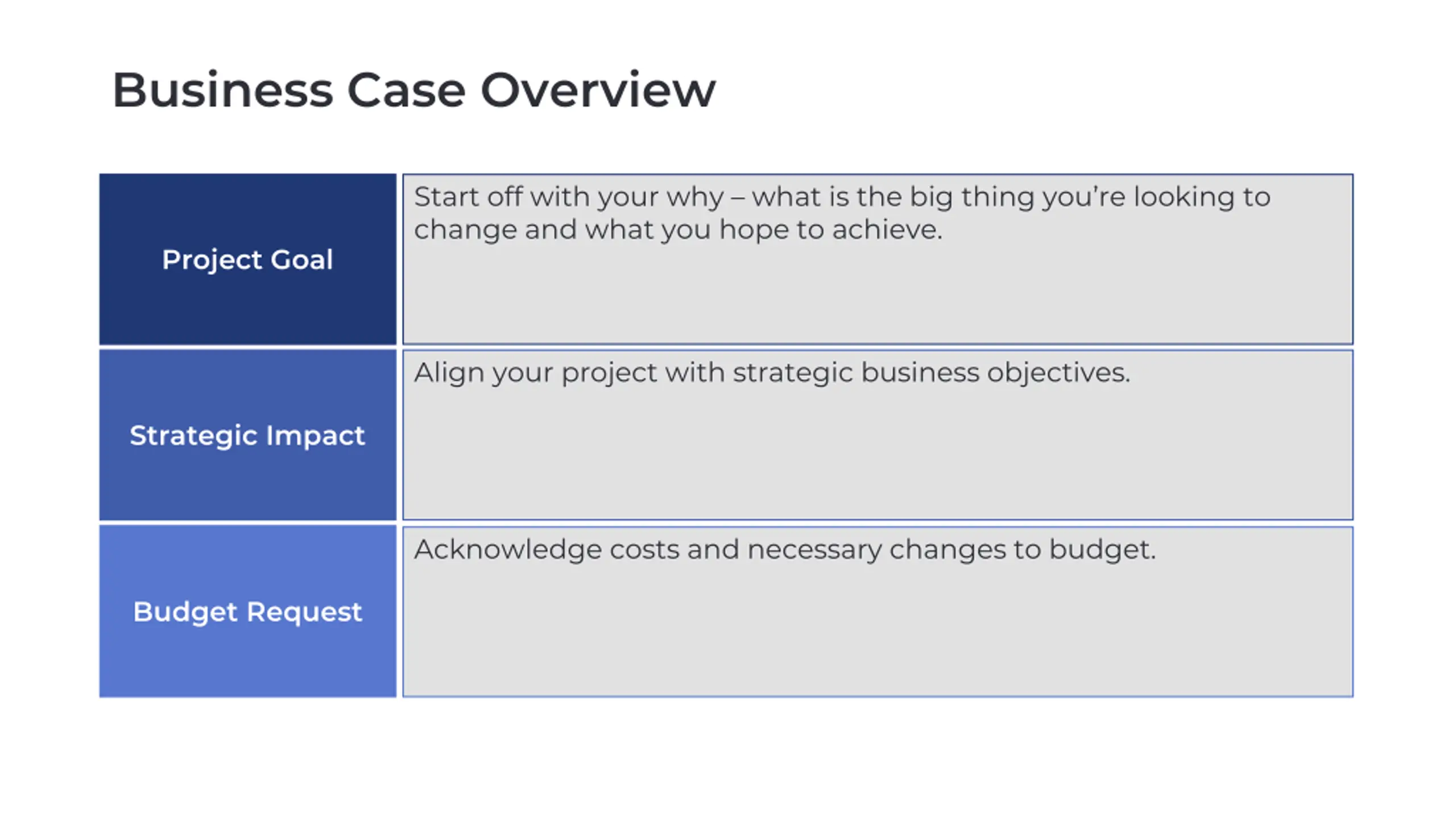 Business Case Overview

| Project Goal | Start off with your why – what is the big thing you're looking to change and what you hope to achieve. |
|---|---|
| Strategic Impact | Align your project with strategic business objectives. |
| Budget Request | Acknowledge costs and necessary changes to budget. |